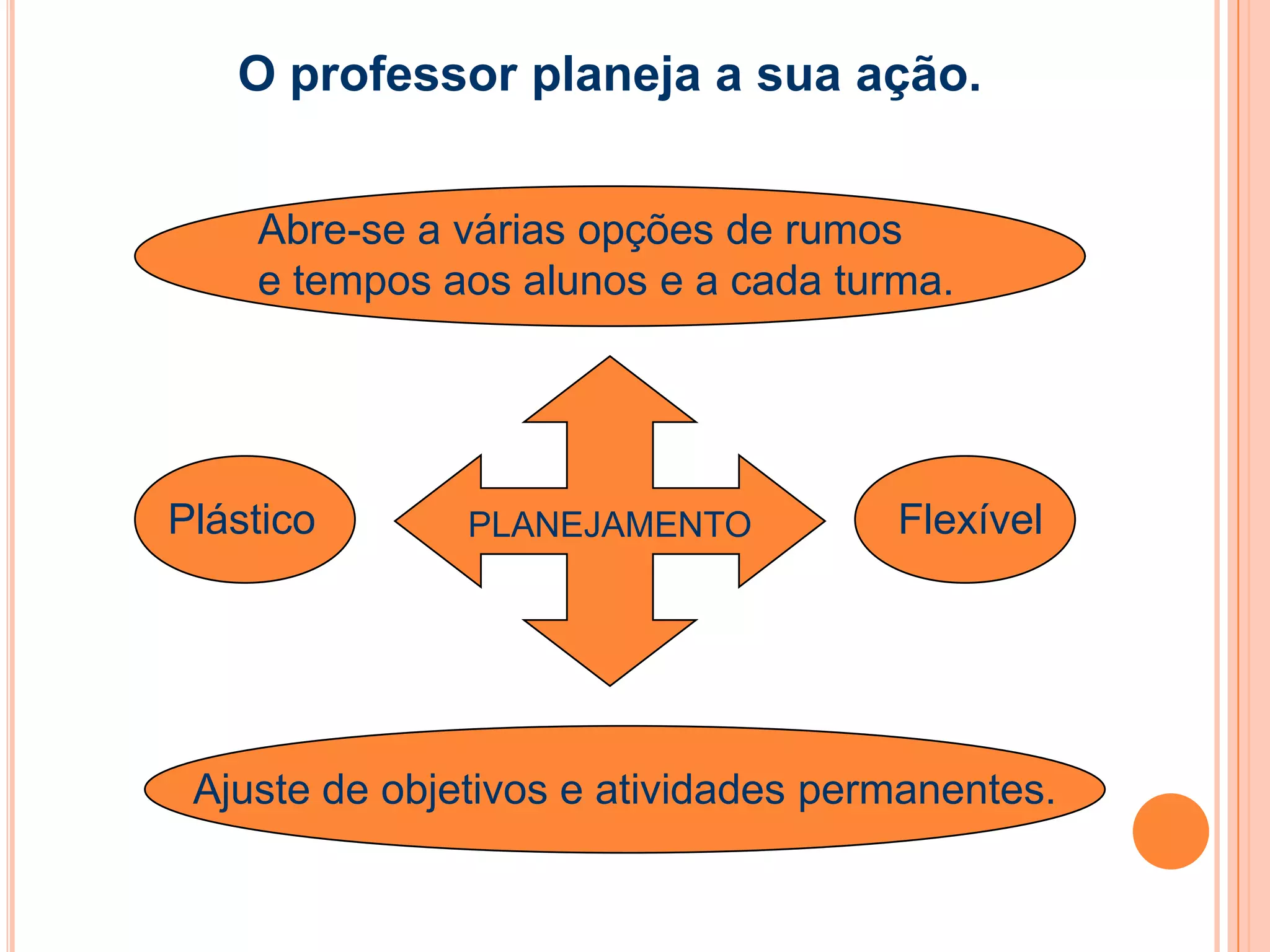 O professor planeja a sua ação.

Abre-se a várias opções de rumos e tempos aos alunos e a cada turma.

Plástico

PLANEJAMENTO

Flexível

Ajuste de objetivos e atividades permanentes.